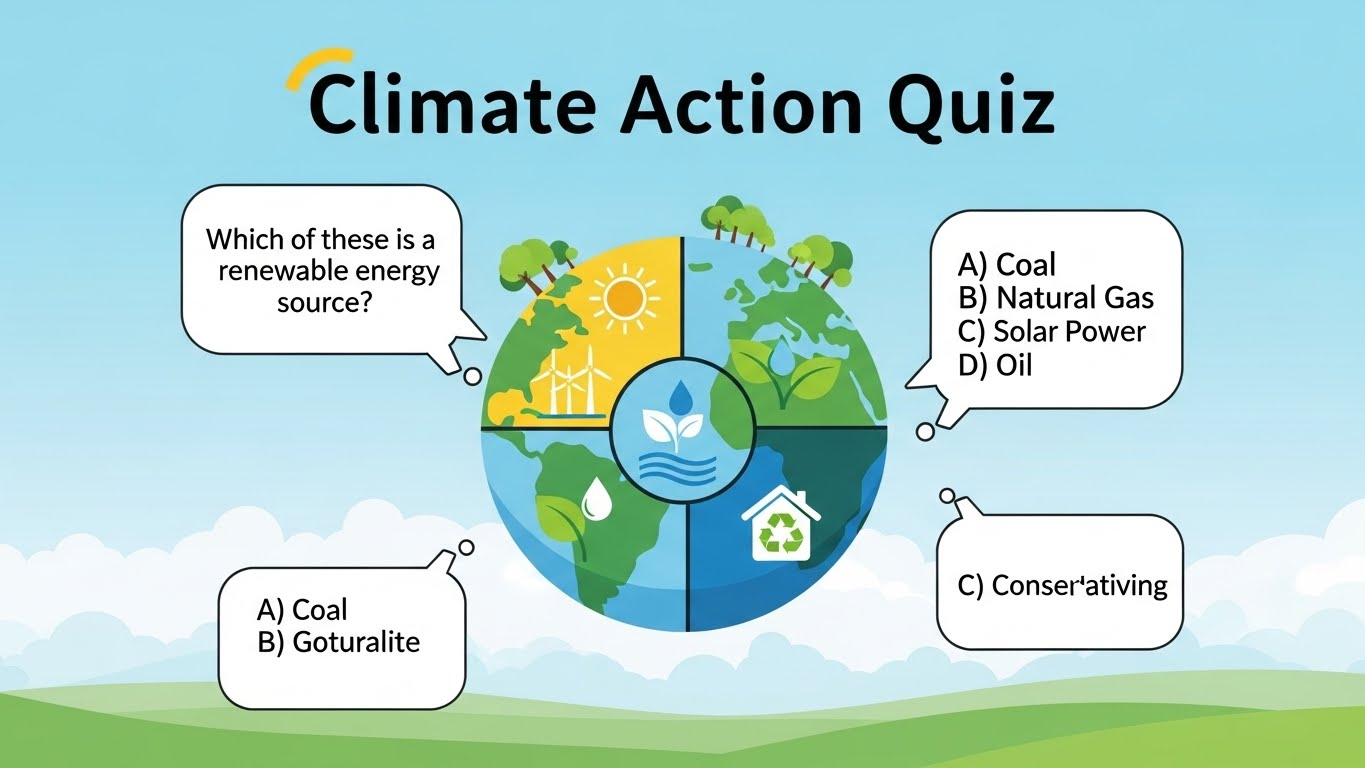 Climate Action Quiz

Which of these is a renewable energy source?

A) Coal
B) Natural Gas
C) Solar Power
D) Oil

A) Coal
B) Goturalite

C) Conser'ativing